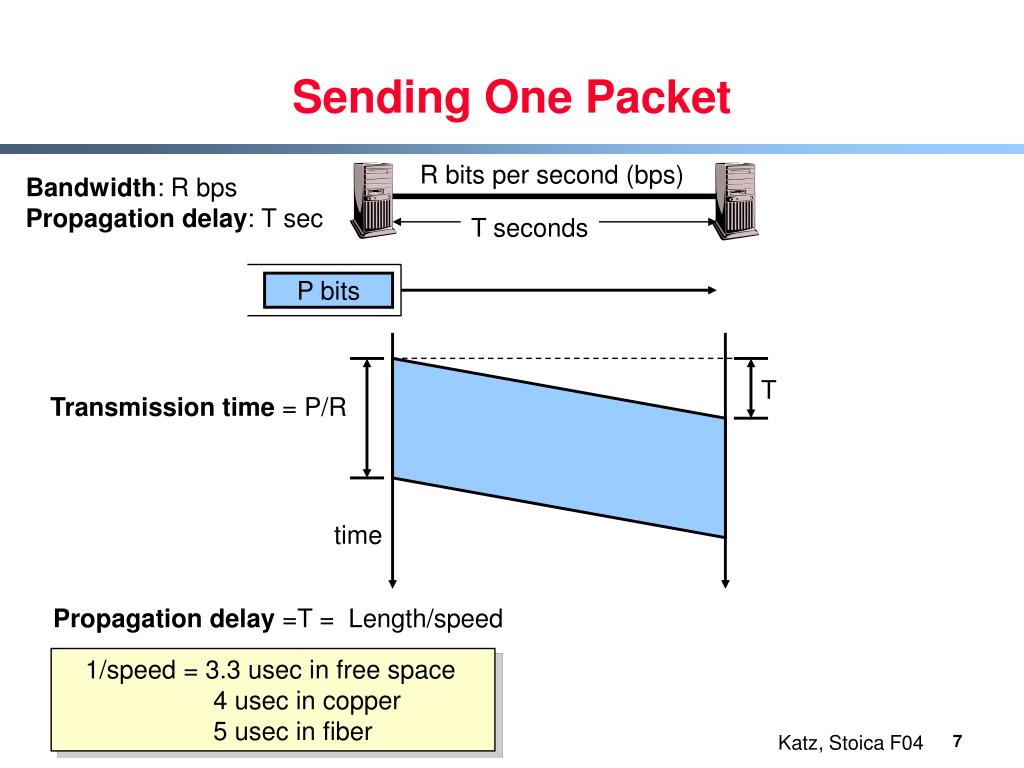 Sending One Packet

Bandwidth: R bps
Propagation delay: T sec

R bits per second (bps)

T seconds

P bits

Transmission time = P/R

T

time

Propagation delay =T = Length/speed

1/speed = 3.3 usec in free space
4 usec in copper
5 usec in fiber

Katz, Stoica F04

7